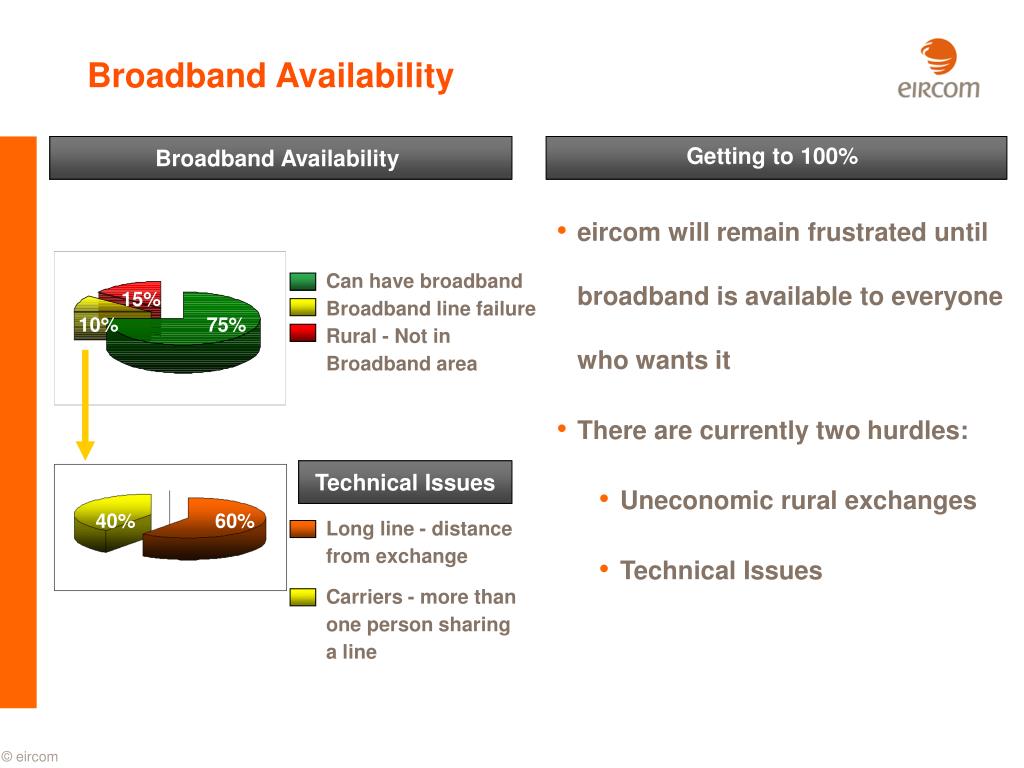 Broadband Availability

eircom

Broadband Availability

15%
10%
75%

Can have broadband
Broadband line failure
Rural - Not in Broadband area

Technical Issues

40%
60%

Long line - distance from exchange

Carriers - more than one person sharing a line

Getting to 100%

• eircom will remain frustrated until broadband is available to everyone who wants it

• There are currently two hurdles:

• Uneconomic rural exchanges

• Technical Issues

© eircom